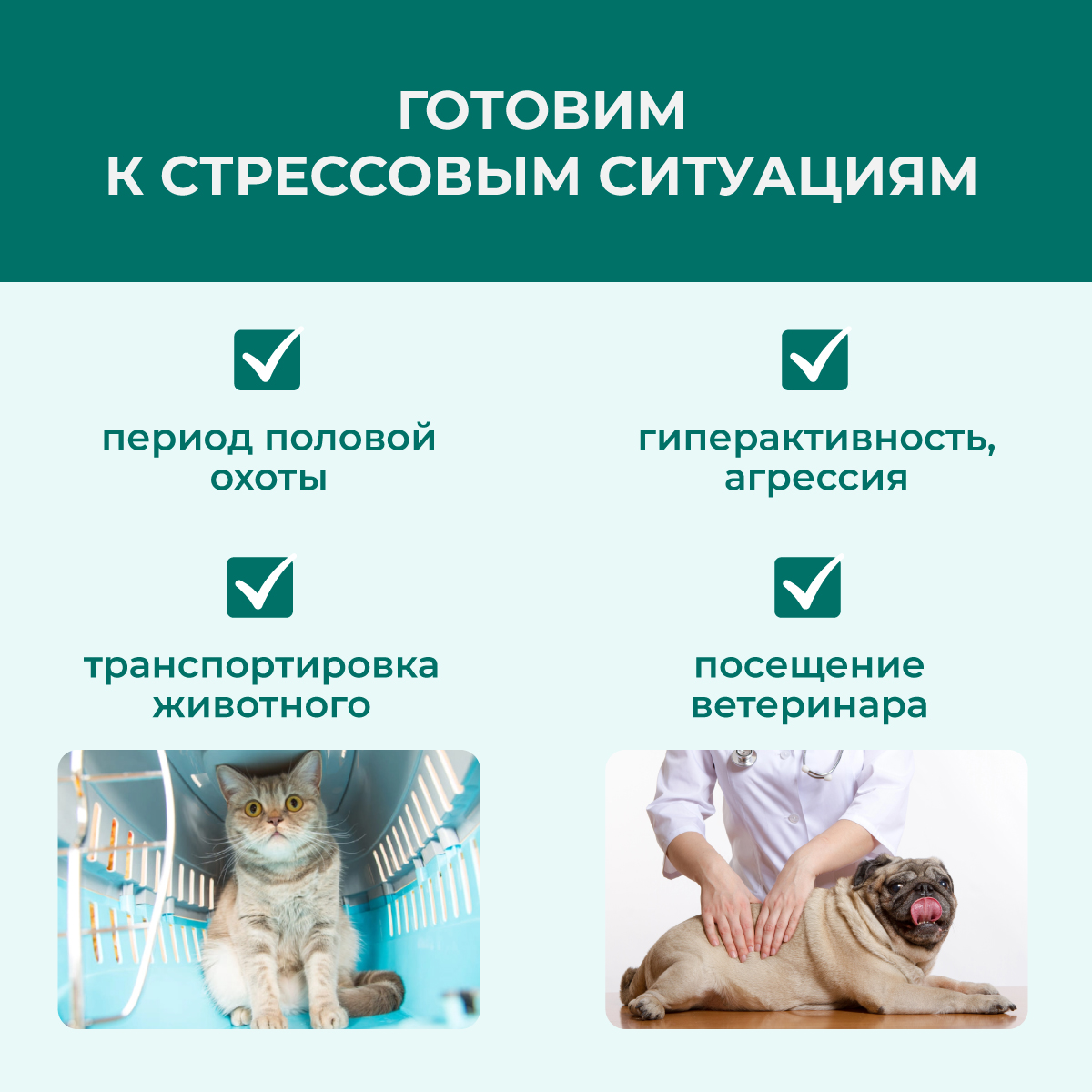 ГОТОВИМ
К СТРЕССОВЫМ СИТУАЦИЯМ

период половой охоты

гиперактивность, агрессия

транспортировка животного

посещение ветеринара